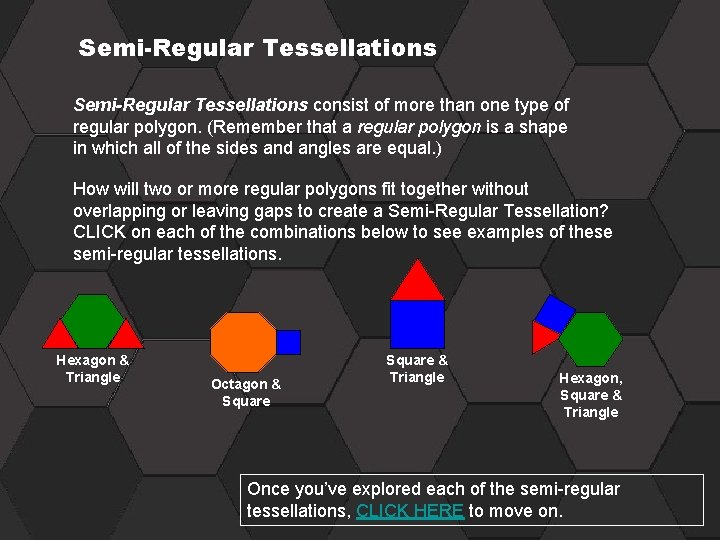 Semi-Regular Tessellations

Semi-Regular Tessellations consist of more than one type of regular polygon. (Remember that a regular polygon is a shape in which all of the sides and angles are equal.)

How will two or more regular polygons fit together without overlapping or leaving gaps to create a Semi-Regular Tessellation? CLICK on each of the combinations below to see examples of these semi-regular tessellations.

Hexagon & Triangle

Octagon & Square

Square & Triangle

Hexagon, Square & Triangle

Once you've explored each of the semi-regular tessellations, CLICK HERE to move on.